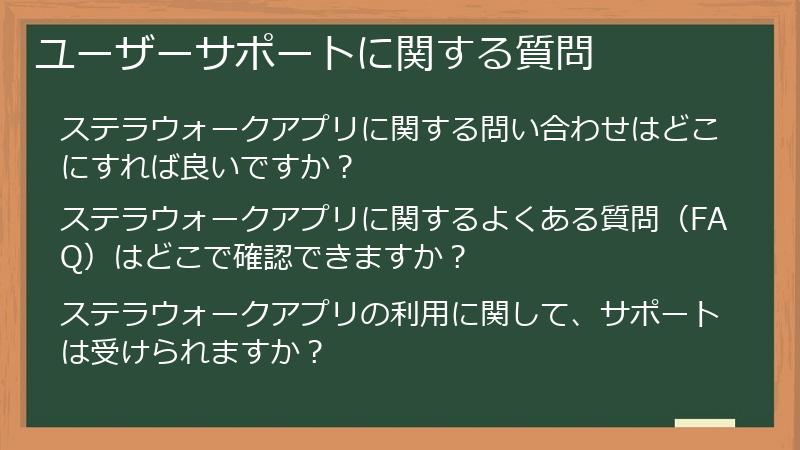 ユーザーサポートに関する質問

ステラウォークアプリに関する問い合わせはどこにすれば良いですか？

ステラウォークアプリに関するよくある質問（FAQ）はどこで確認できますか？

ステラウォークアプリの利用に関して、サポートは受けられますか？